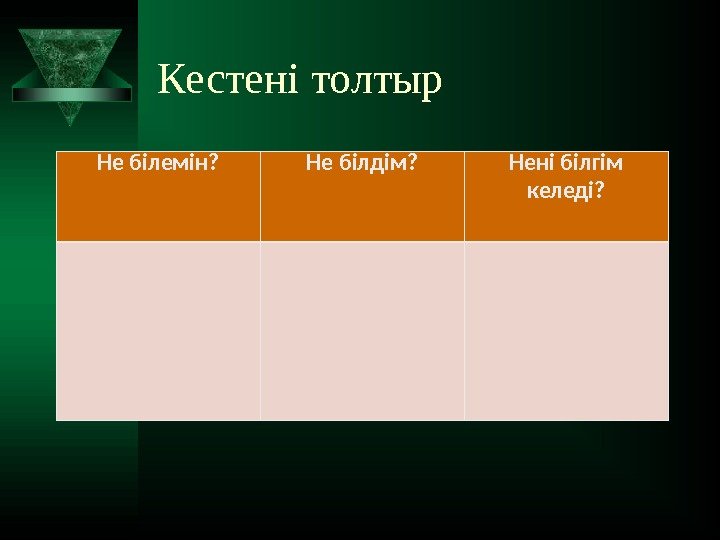 Кестені толтыр

| Не білемін? | Не білдім? | Нені білгім келеді? |
|---|---|---|
|  |  |  |